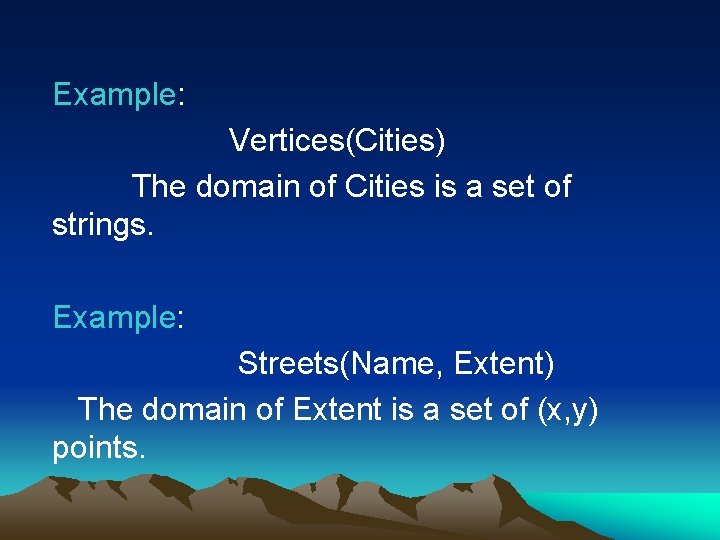 Example:

Vertices(Cities)

The domain of Cities is a set of strings.

Example:

Streets(Name, Extent)

The domain of Extent is a set of (x,y) points.